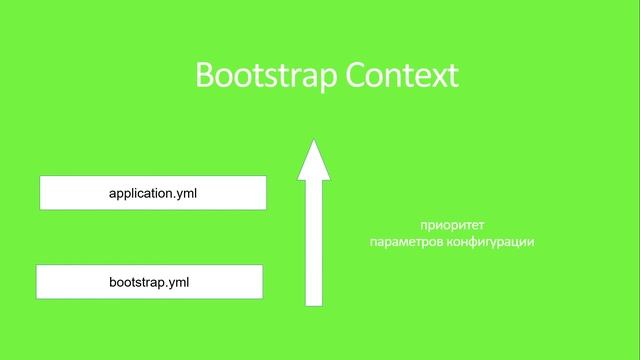 Bootstrap Context

application.yml

bootstrap.yml

приоритет
параметров конфигурации